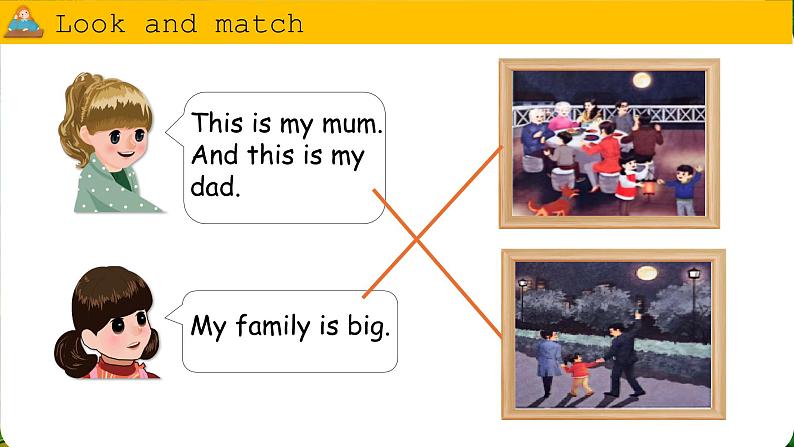 Look and match

This is my mum. And this is my dad.

My family is big.